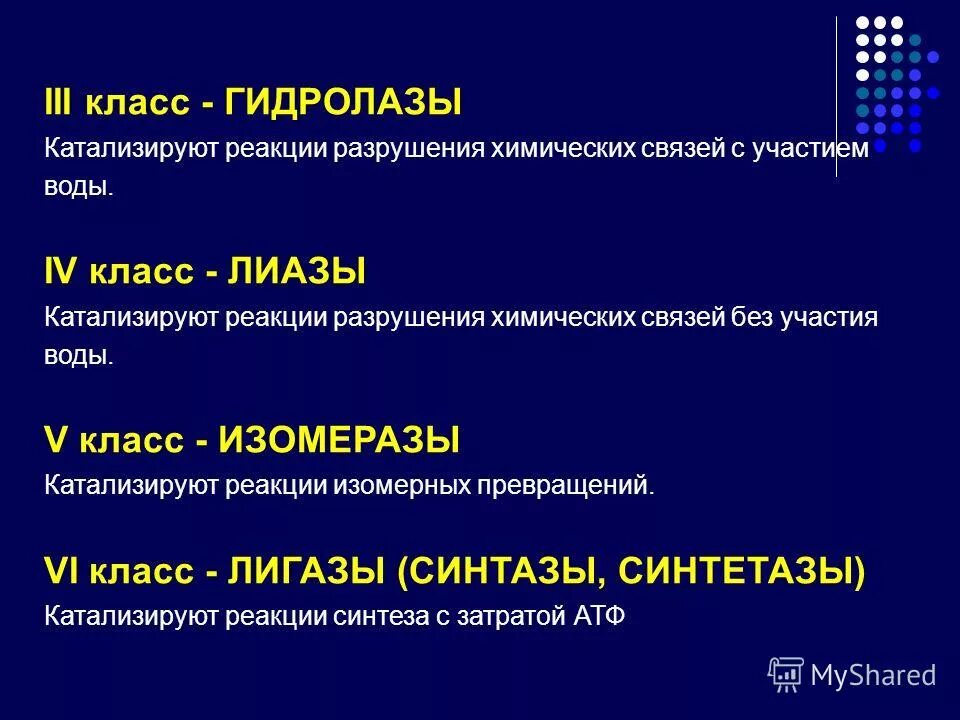 III класс - ГИДРОЛАЗЫ

Катализируют реакции разрушения химических связей с участием воды.

IV класс - ЛИАЗЫ

Катализируют реакции разрушения химических связей без участия воды.

V класс - ИЗОМЕРАЗЫ

Катализируют реакции изомерных превращений.

VI класс - ЛИГАЗЫ (СИНТАЗЫ, СИНТЕТАЗЫ)

Катализируют реакции синтеза с затратой АТФ

MyShared